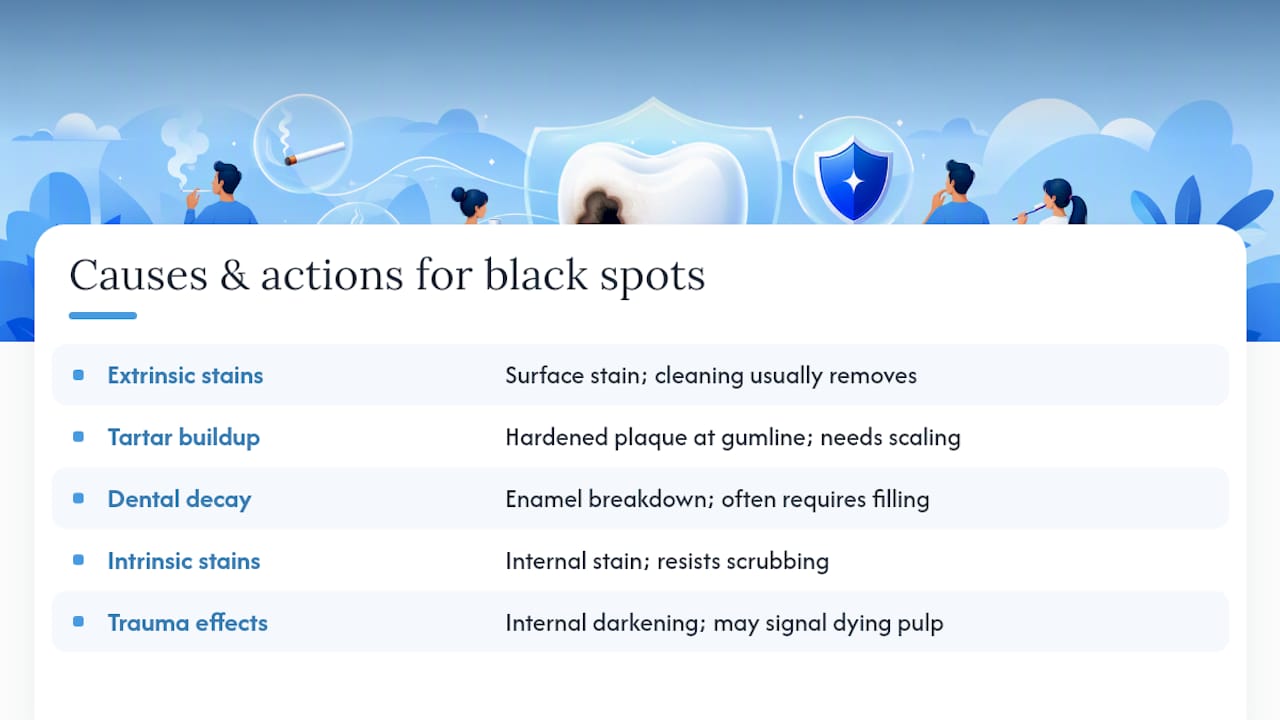 Causes & actions for black spots

| | |
|---|---|
| Extrinsic stains | Surface stain; cleaning usually removes |
| Tartar buildup | Hardened plaque at gumline; needs scaling |
| Dental decay | Enamel breakdown; often requires filling |
| Intrinsic stains | Internal stain; resists scrubbing |
| Trauma effects | Internal darkening; may signal dying pulp |